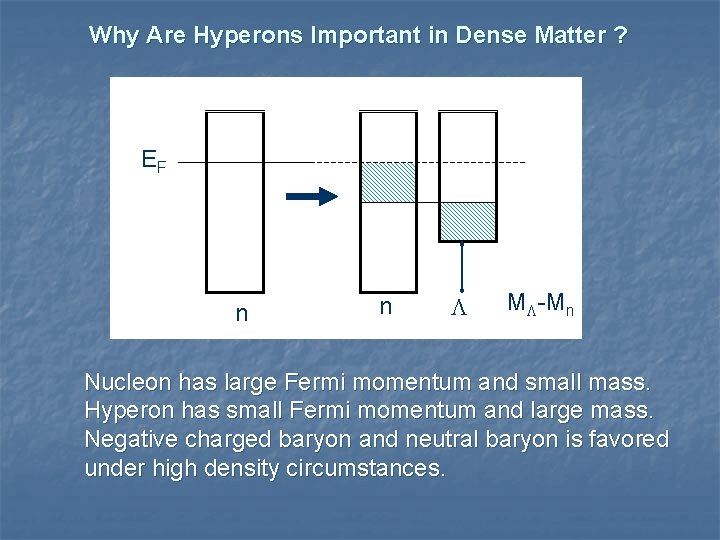 Why Are Hyperons Important in Dense Matter ?

$E_F$

n

n

$\Lambda$

$M_\Lambda$-$M_n$

Nucleon has large Fermi momentum and small mass.
Hyperon has small Fermi momentum and large mass.
Negative charged baryon and neutral baryon is favored under high density circumstances.